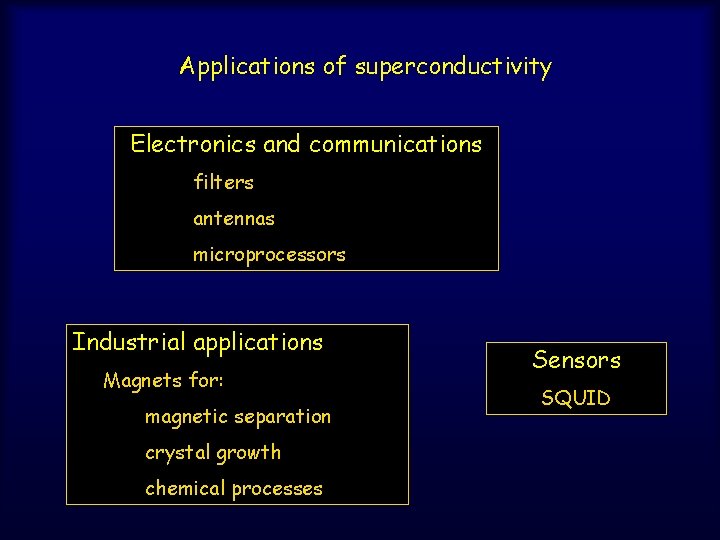 Applications of superconductivity

Electronics and communications

filters

antennas

microprocessors

Industrial applications

Magnets for:

magnetic separation

crystal growth

chemical processes

Sensors

SQUID